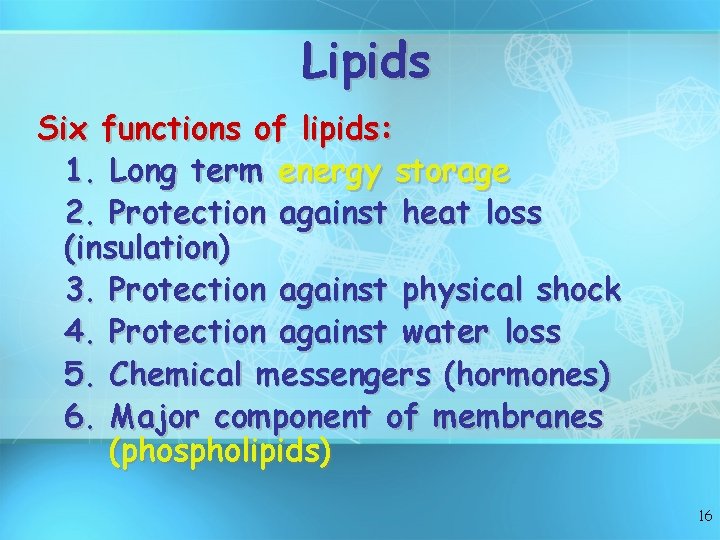 Lipids

Six functions of lipids:

1. Long term energy storage
2. Protection against heat loss (insulation)
3. Protection against physical shock
4. Protection against water loss
5. Chemical messengers (hormones)
6. Major component of membranes (phospholipids)

16